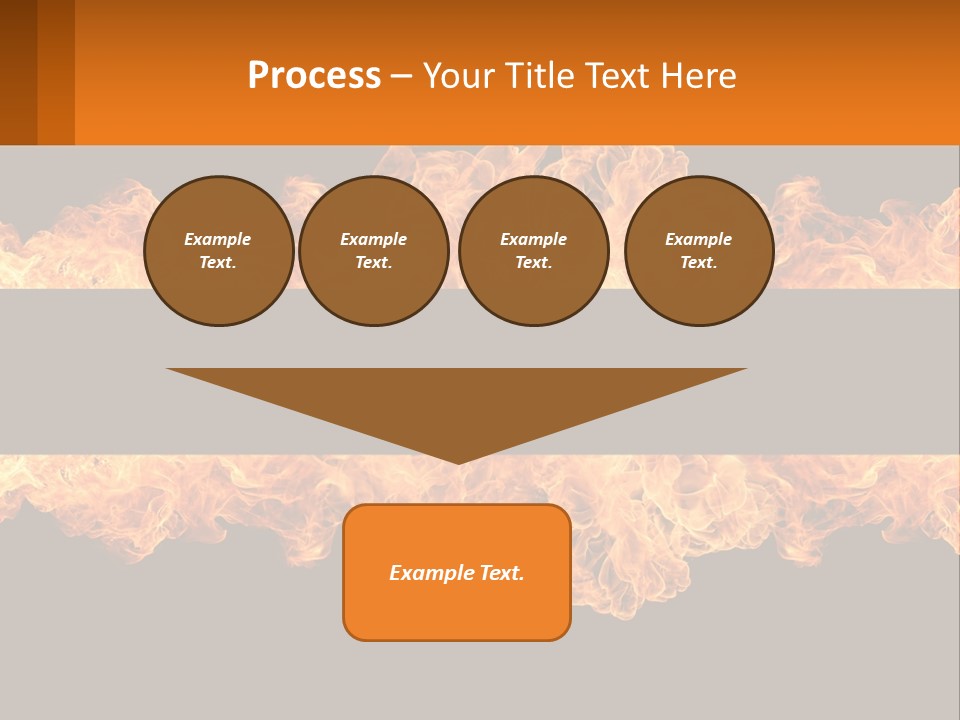 Process – Your Title Text Here

Example Text.

Example Text.

Example Text.

Example Text.

Example Text.